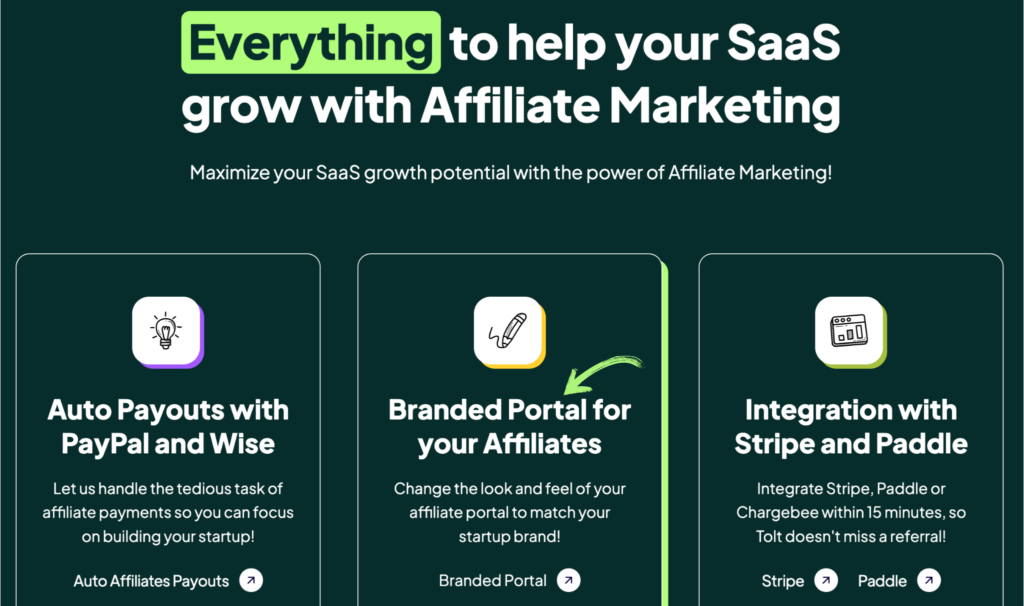 Everything to help your SaaS grow with Affiliate Marketing

Maximize your SaaS growth potential with the power of Affiliate Marketing!

Auto Payouts with PayPal and Wise

Let us handle the tedious task of affiliate payments so you can focus on building your startup!

Auto Affiliates Payouts

Branded Portal for your Affiliates

Change the look and feel of your affiliate portal to match your startup brand!

Branded Portal

Integration with Stripe and Paddle

Integrate Stripe, Paddle or Chargebee within 15 minutes, so Tolt doesn't miss a referral!

Stripe

Paddle